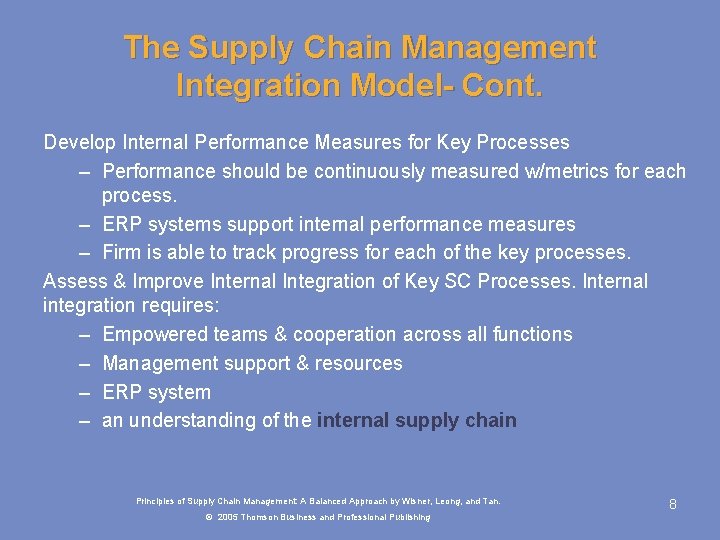 The Supply Chain Management Integration Model- Cont.

Develop Internal Performance Measures for Key Processes

– Performance should be continuously measured w/metrics for each process.

– ERP systems support internal performance measures

– Firm is able to track progress for each of the key processes.

Assess & Improve Internal Integration of Key SC Processes. Internal integration requires:

– Empowered teams & cooperation across all functions

– Management support & resources

– ERP system

– an understanding of the internal supply chain

Principles of Supply Chain Management: A Balanced Approach by Wisner, Leong, and Tan.

© 2005 Thomson Business and Professional Publishing

8